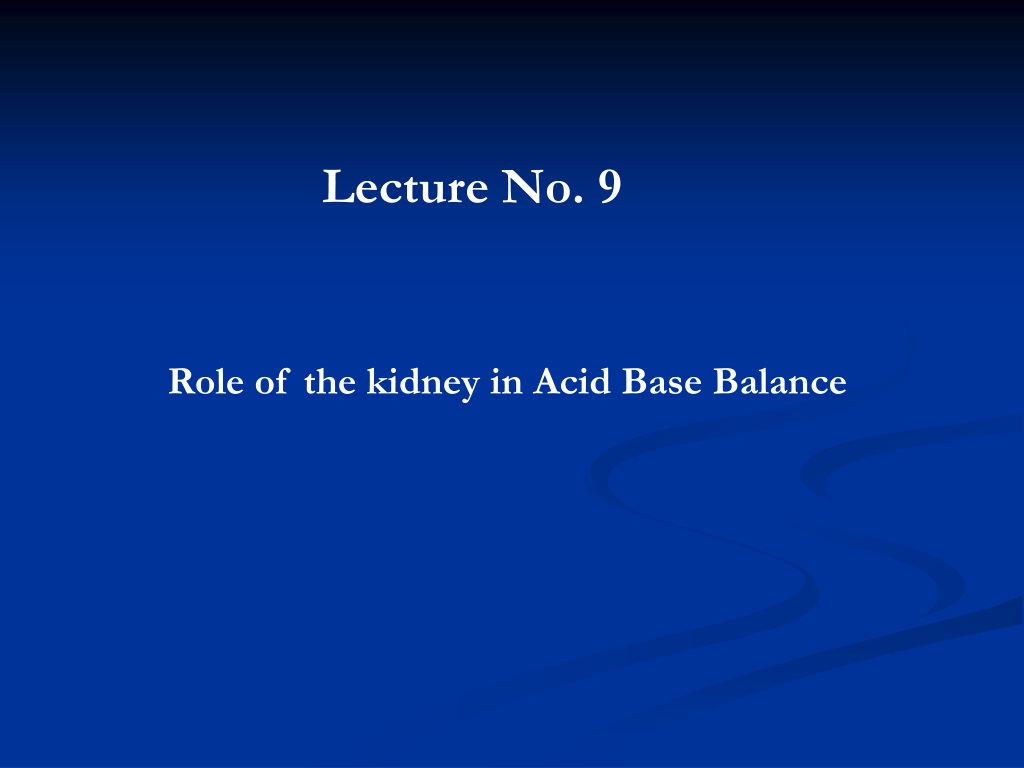 Lecture No. 9

Role of the kidney in Acid Base Balance